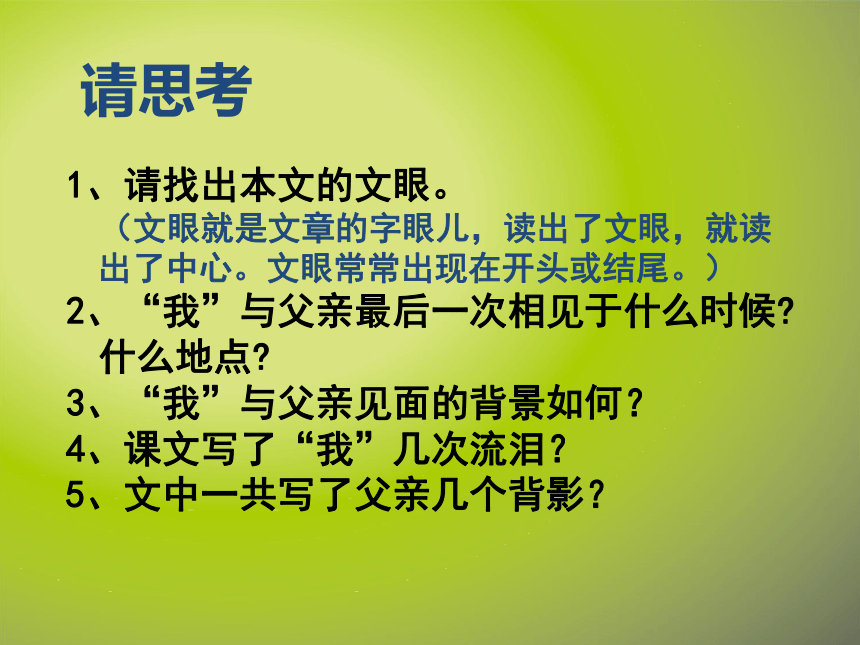 请思考

1、请找出本文的文眼。
（文眼就是文章的字眼儿，读出了文眼，就读出了中心。文眼常常出现在开头或结尾。）

2、“我”与父亲最后一次相见于什么时候?什么地点?

3、“我”与父亲见面的背景如何？

4、课文写了“我”几次流泪？

5、文中一共写了父亲几个背影？